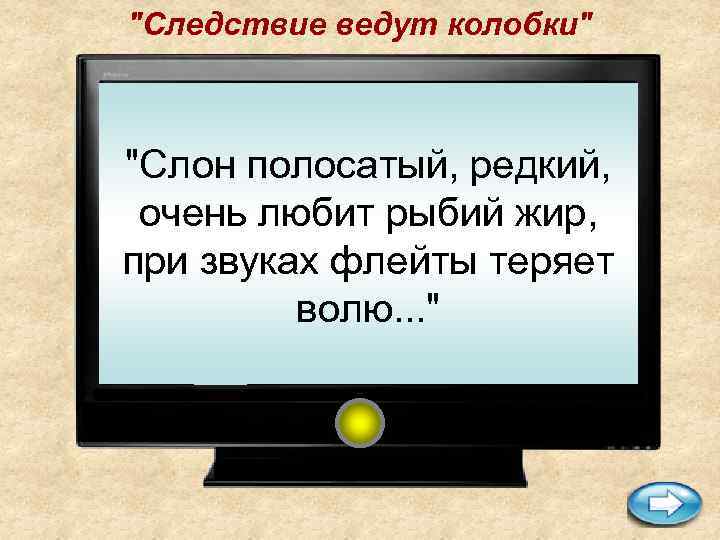 "Следствие ведут колобки"

"Слон полосатый, редкий, очень любит рыбий жир, при звуках флейты теряет волю..."